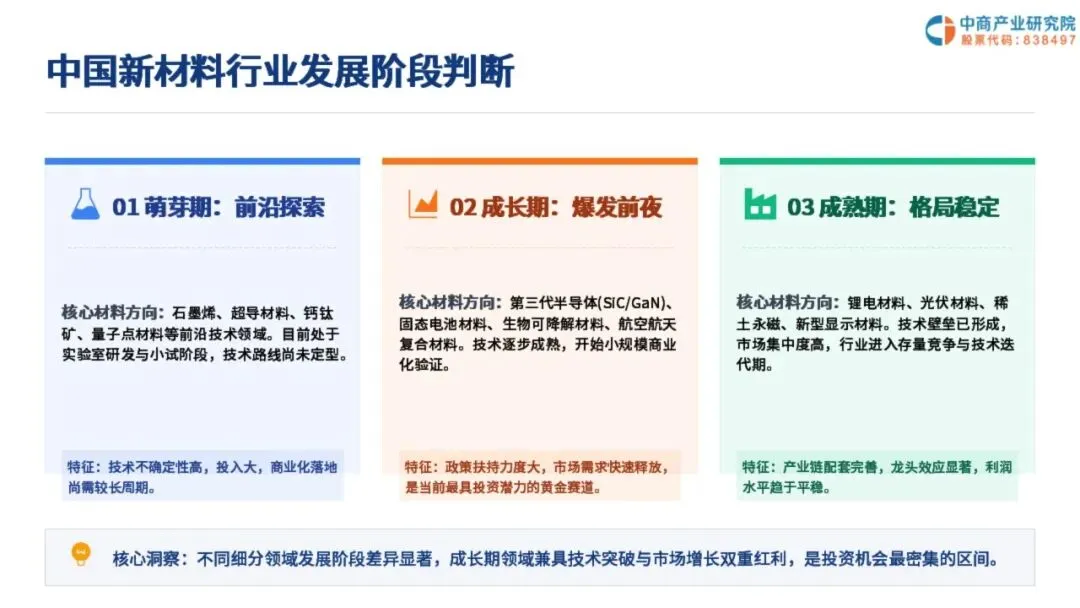 中商产业研究院
股票代码：838497

中国新材料行业发展阶段判断

01 萌芽期：前沿探索

核心材料方向：石墨烯、超导材料、钙钛矿、量子点材料等前沿技术领域。目前处于实验室研发与小试阶段，技术路线尚未定型。

特征：技术不确定性高，投入大，商业化落地尚需较长周期。

02 成长期：爆发前夜

核心材料方向：第三代半导体(SiC/GaN)、固态电池材料、生物可降解材料、航空航天复合材料。技术逐步成熟，开始小规模商业化验证。

特征：政策扶持力度大，市场需求快速释放，是当前最具投资潜力的黄金赛道。

03 成熟期：格局稳定

核心材料方向：锂电材料、光伏材料、稀土永磁、新型显示材料。技术壁垒已形成，市场集中度高，行业进入存量竞争与技术迭代期。

特征：产业链配套完善，龙头效应显著，利润水平趋于平稳。

核心洞察：不同细分领域发展阶段差异显著，成长期领域兼具技术突破与市场增长双重红利，是投资机会最密集的区间。